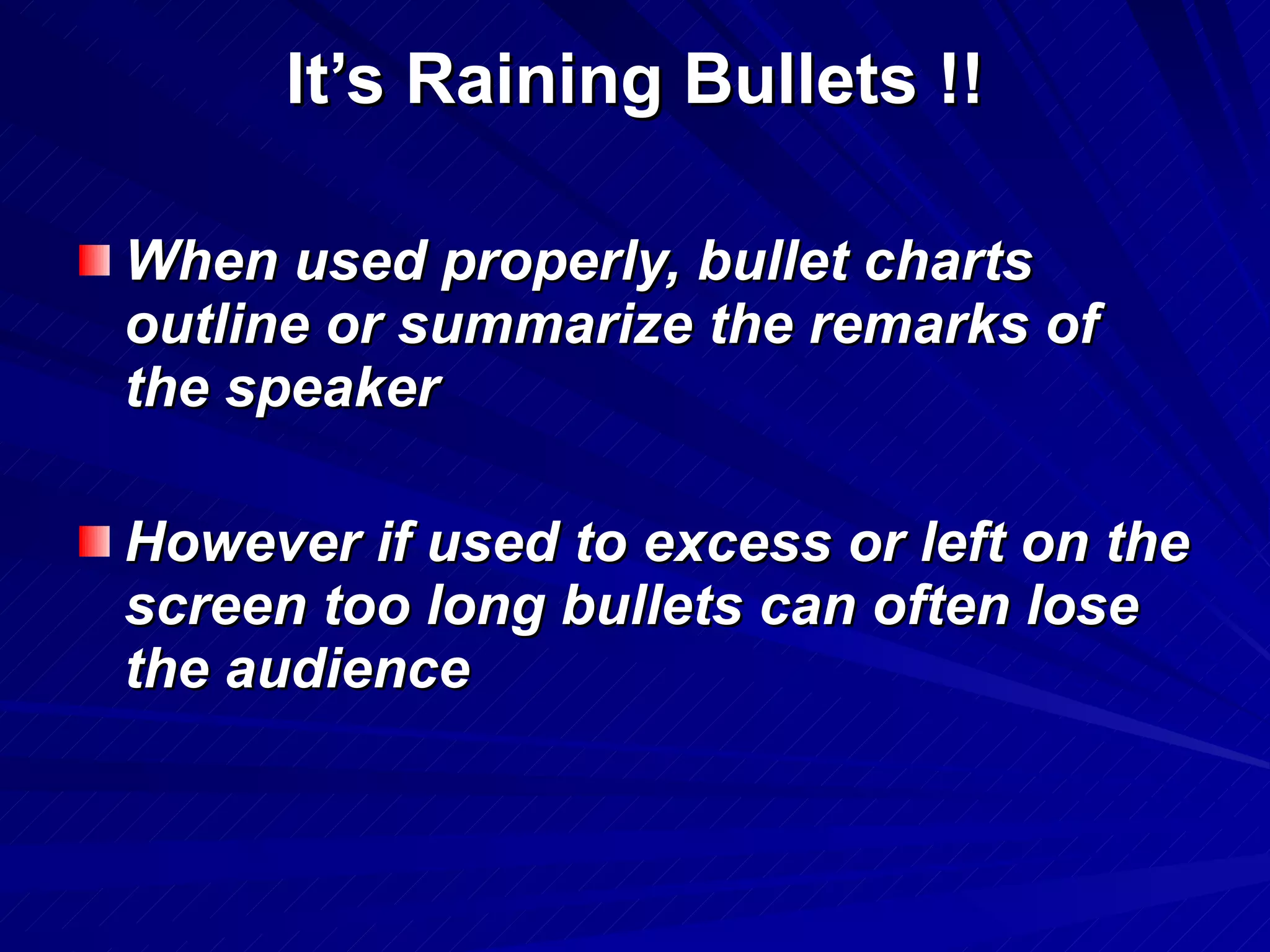 It’s Raining Bullets !!

When used properly, bullet charts outline or summarize the remarks of the speaker

However if used to excess or left on the screen too long bullets can often lose the audience